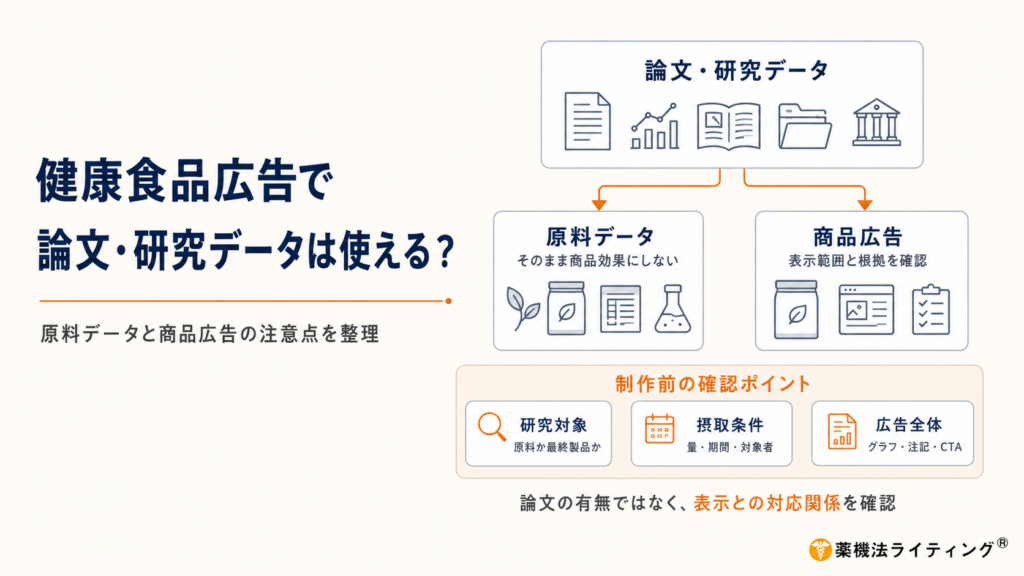 健康食品広告で
論文・研究データは使える？

原料データと商品広告の注意点を整理

論文・研究データ

原料データ
そのまま商品効果にしない

商品広告
表示範囲と根拠を確認

制作前の確認ポイント

研究対象
原料か最終製品か

摂取条件
量・期間・対象者

広告全体
グラフ・注記・CTA

論文の有無ではなく、表示との対応関係を確認

薬機法ライティング®